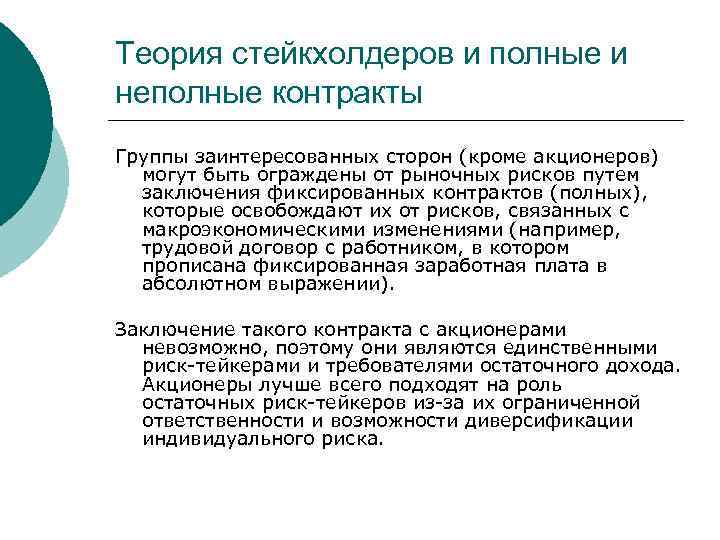 Теория стейкхолдеров и полные и неполные контракты

Группы заинтересованных сторон (кроме акционеров) могут быть ограждены от рыночных рисков путем заключения фиксированных контрактов (полных), которые освобождают их от рисков, связанных с макроэкономическими изменениями (например, трудовой договор с работником, в котором прописана фиксированная заработная плата в абсолютном выражении).

Заключение такого контракта с акционерами невозможно, поэтому они являются единственными риск-тейкерами и требователями остаточного дохода. Акционеры лучше всего подходят на роль остаточных риск-тейкеров из-за их ограниченной ответственности и возможности диверсификации индивидуального риска.